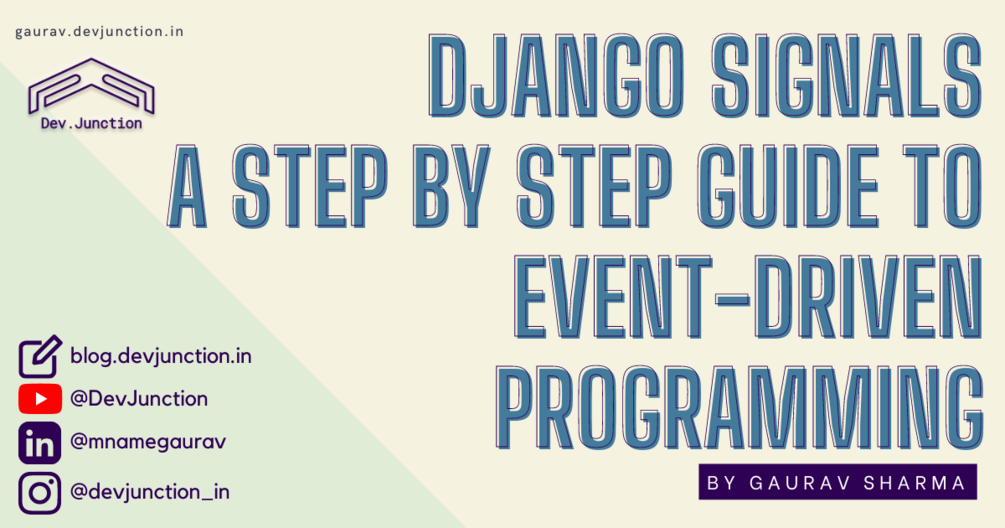 gaurav.devjunction.in

Dev.Junction

DJANGO SIGNALS
A STEP BY STEP GUIDE TO EVENT-DRIVEN PROGRAMMING

BY GAURAV SHARMA

blog.devjunction.in
@DevJunction
@mnamegaurav
@devjunction_in